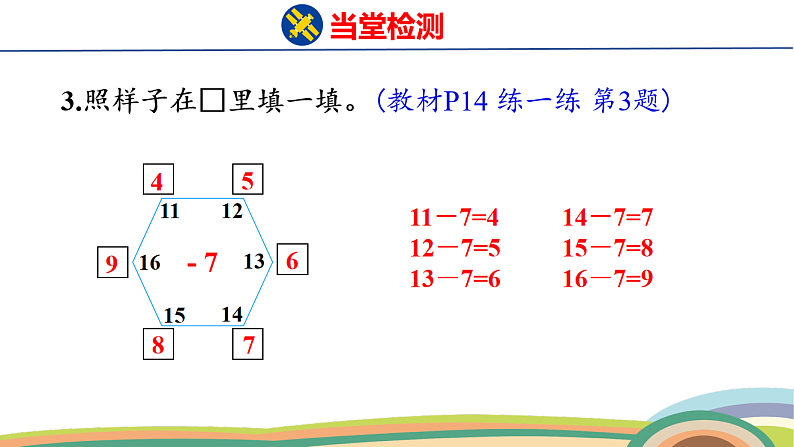 当堂检测

3.照样子在□里填一填。（教材P14 练一练 第3题）

4 5
11 12
9 16 - 7 13 6
15 14
8 7

11－7=4
12－7=5
13－7=6

14－7=7
15－7=8
16－7=9